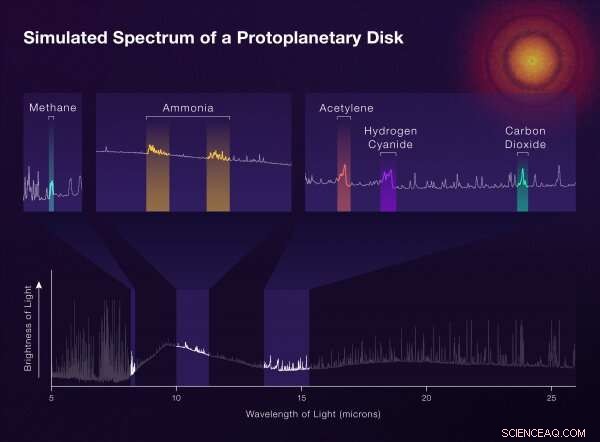 Simulated Spectrum of a Protoplanetary Disk

Methane

Ammonia

Acetylene

Hydrogen Cyanide

Carbon Dioxide

Brightness of Light

5
10
15
20
25

Wavelength of Light (microns)

SCIENCEAQ.COM